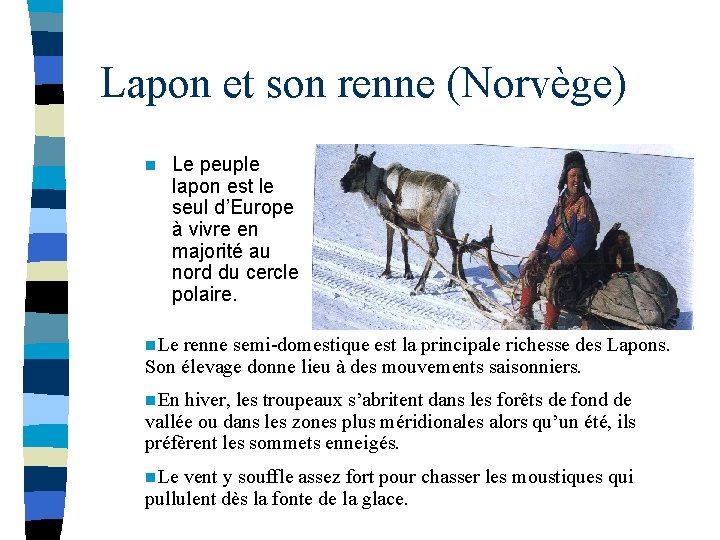 Lapon et son renne (Norvège)

Le peuple lapon est le seul d'Europe à vivre en majorité au nord du cercle polaire.

Le renne semi-domestique est la principale richesse des Lapons. Son élevage donne lieu à des mouvements saisonniers.

En hiver, les troupeaux s'abritent dans les forêts de fond de vallée ou dans les zones plus méridionales alors qu'un été, ils préfèrent les sommets enneigés.

Le vent y souffle assez fort pour chasser les moustiques qui pullulent dès la fonte de la glace.